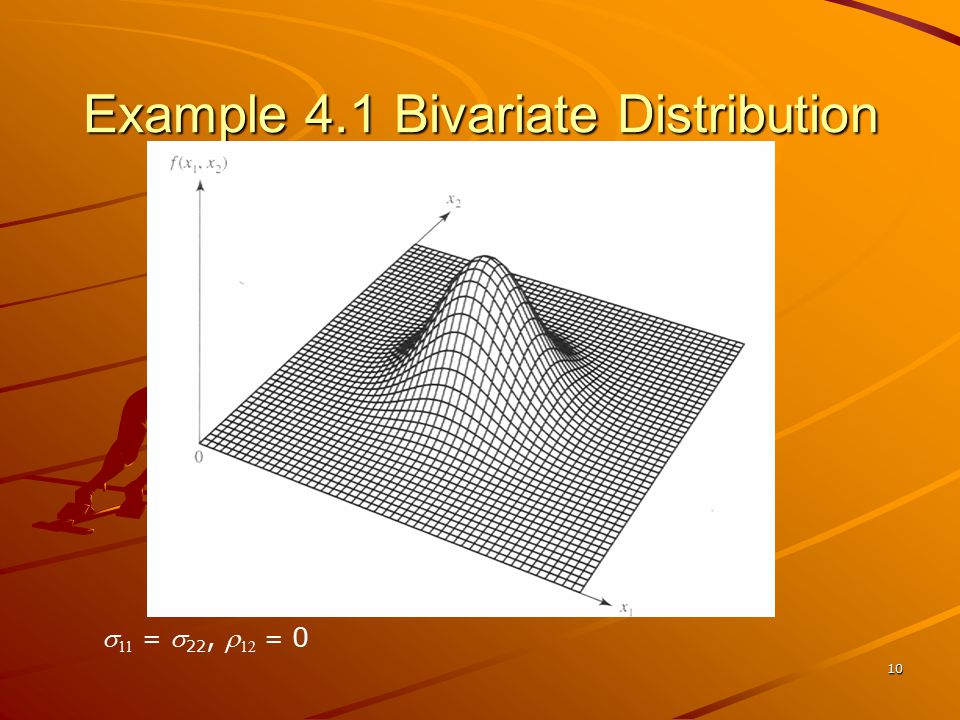 Example 4.1 Bivariate Distribution

$f(x_1, x_2)$

$x_2$

0

$x_1$

$\sigma_{11} = \sigma_{22}$, $\rho_{12} = 0$

10